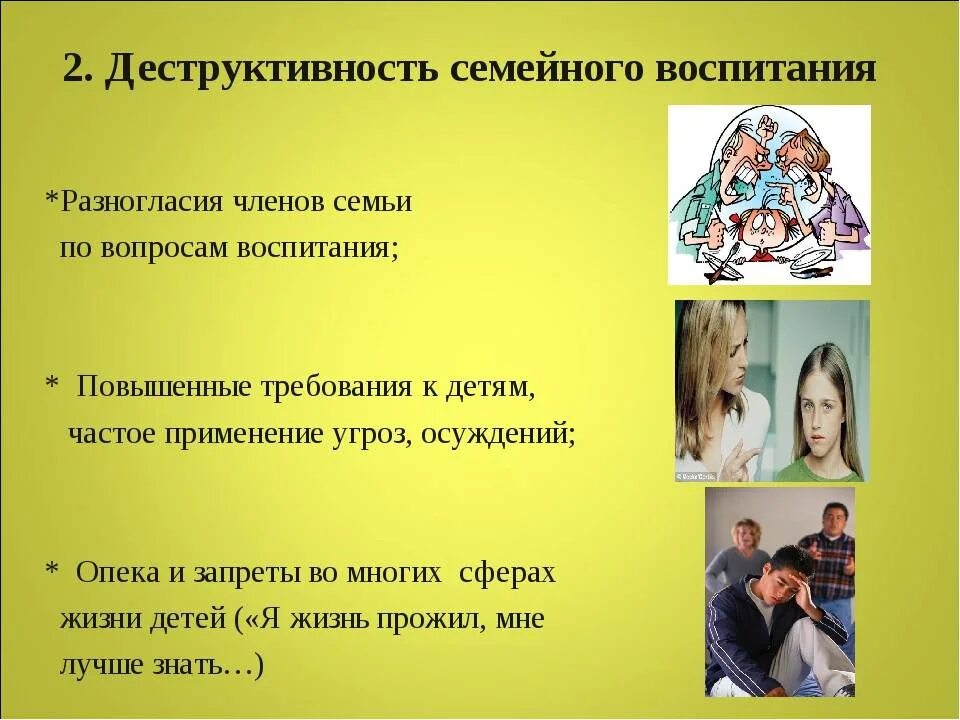 2. Деструктивность семейного воспитания

*Разногласия членов семьи по вопросам воспитания;

* Повышенные требования к детям, частое применение угроз, осуждений;

* Опека и запреты во многих сферах жизни детей («Я жизнь прожил, мне лучше знать…)